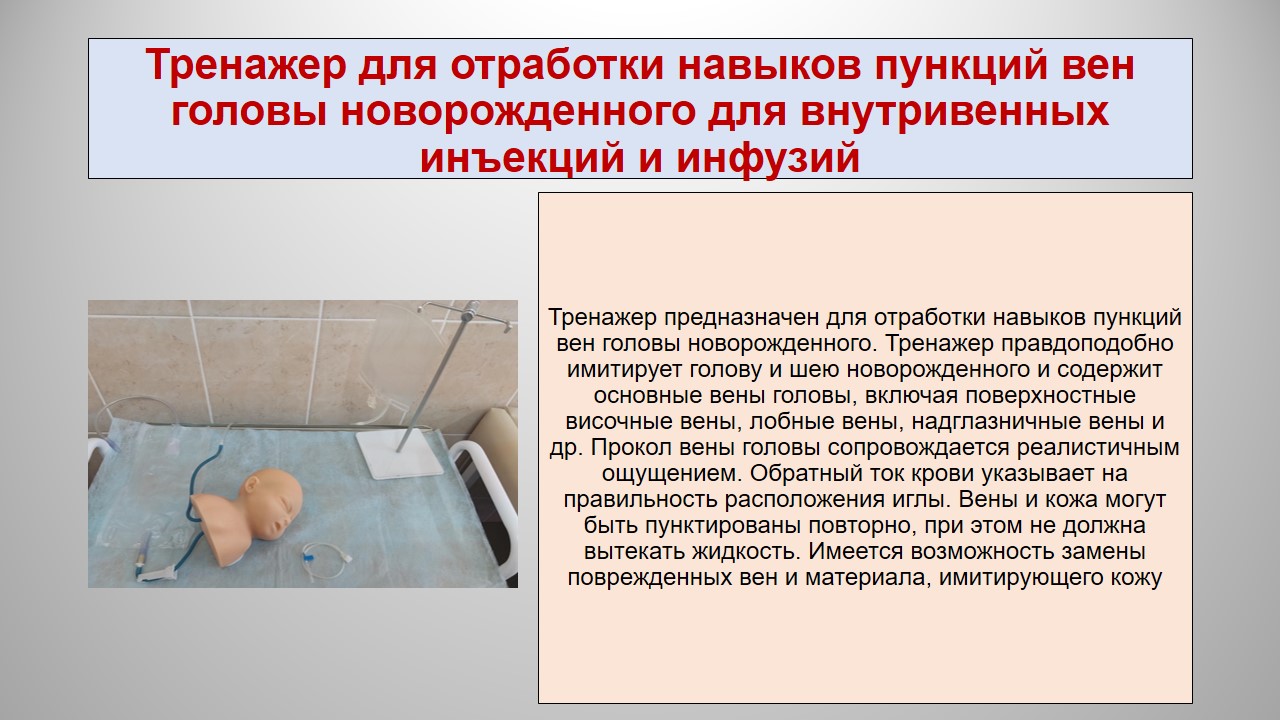 Тренажер для отработки навыков пункций вен головы новорожденного для внутривенных инъекций и инфузий

Тренажер предназначен для отработки навыков пункций вен головы новорожденного. Тренажер правдоподобно имитирует голову и шею новорожденного и содержит основные вены головы, включая поверхностные височные вены, лобные вены, надглазничные вены и др. Прокол вены головы сопровождается реалистичным ощущением. Обратный ток крови указывает на правильность расположения иглы. Вены и кожа могут быть пунктированы повторно, при этом не должна вытекать жидкость. Имеется возможность замены поврежденных вен и материала, имитирующего кожу